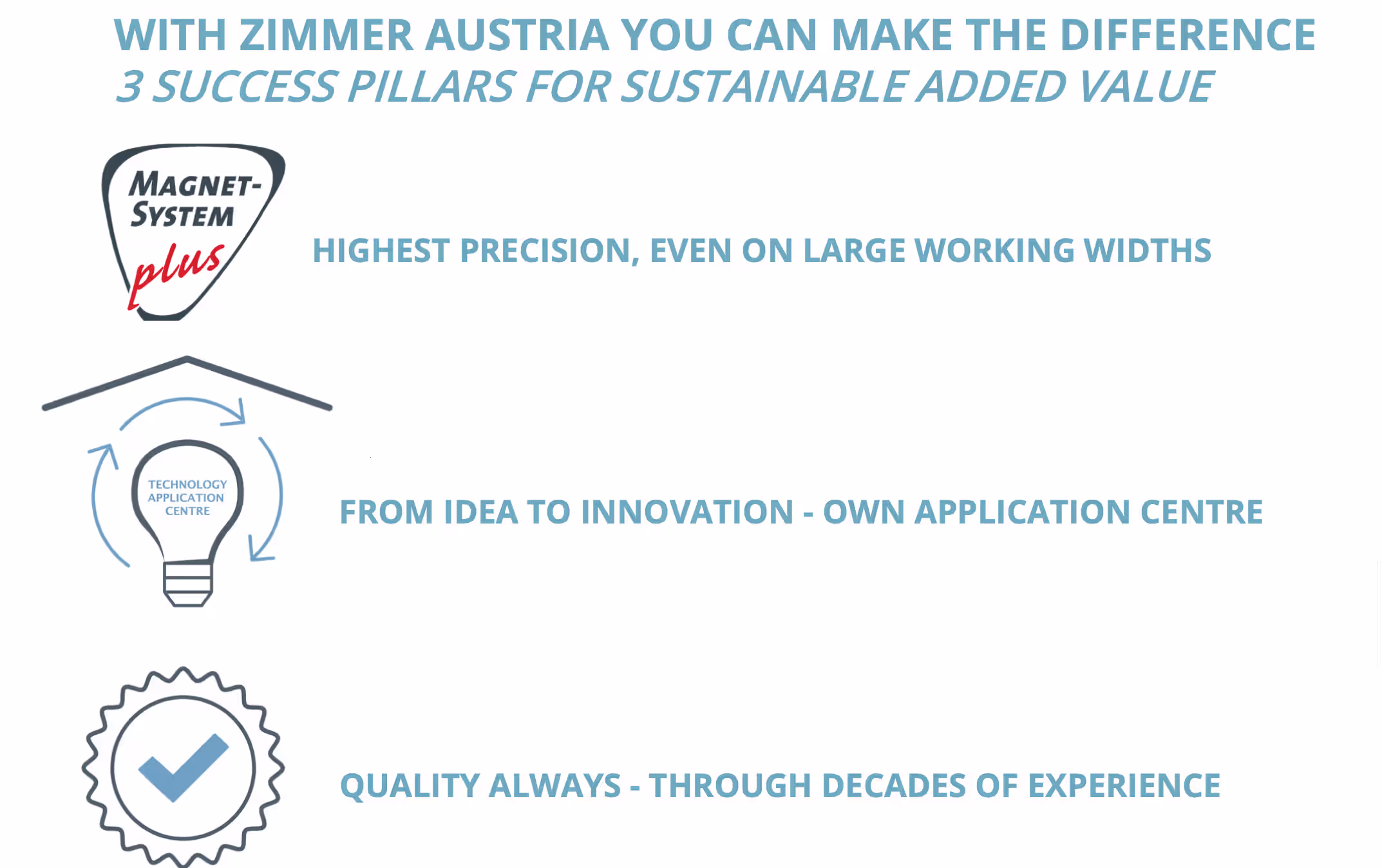 WITH ZIMMER AUSTRIA YOU CAN MAKE THE DIFFERENCE
3 SUCCESS PILLARS FOR SUSTAINABLE ADDED VALUE

MAGNET-SYSTEM plus

HIGHEST PRECISION, EVEN ON LARGE WORKING WIDTHS

TECHNOLOGY APPLICATION CENTRE

FROM IDEA TO INNOVATION - OWN APPLICATION CENTRE

QUALITY ALWAYS - THROUGH DECADES OF EXPERIENCE